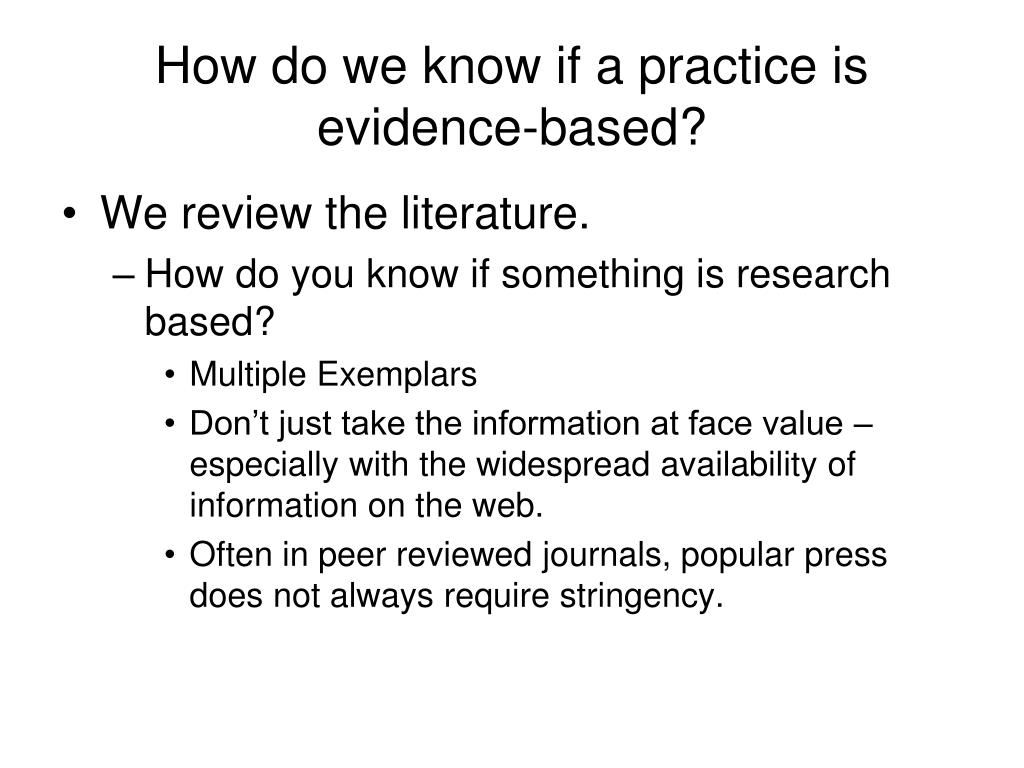 How do we know if a practice is evidence-based?

• We review the literature.
– How do you know if something is research based?
• Multiple Exemplars
• Don’t just take the information at face value – especially with the widespread availability of information on the web.
• Often in peer reviewed journals, popular press does not always require stringency.